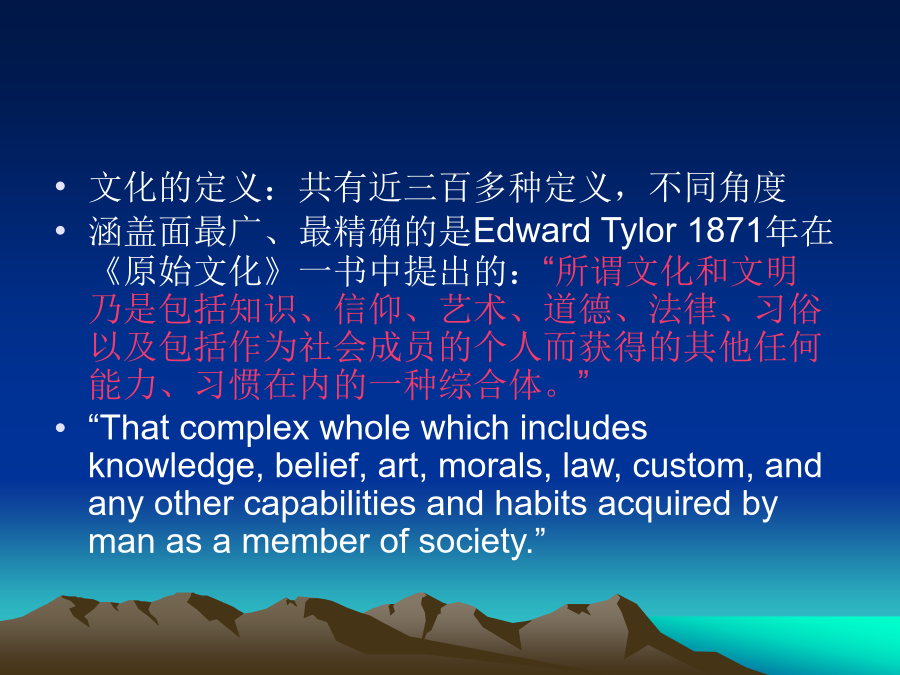 • 文化的定义：共有近三百多种定义，不同角度
• 涵盖面最广、最精确的是Edward Tylor 1871年在《原始文化》一书中提出的：“所谓文化和文明乃是包括知识、信仰、艺术、道德、法律、习俗以及包括作为社会成员的个人而获得的其他任何能力、习惯在内的一种综合体。”
• “That complex whole which includes knowledge, belief, art, morals, law, custom, and any other capabilities and habits acquired by man as a member of society.”